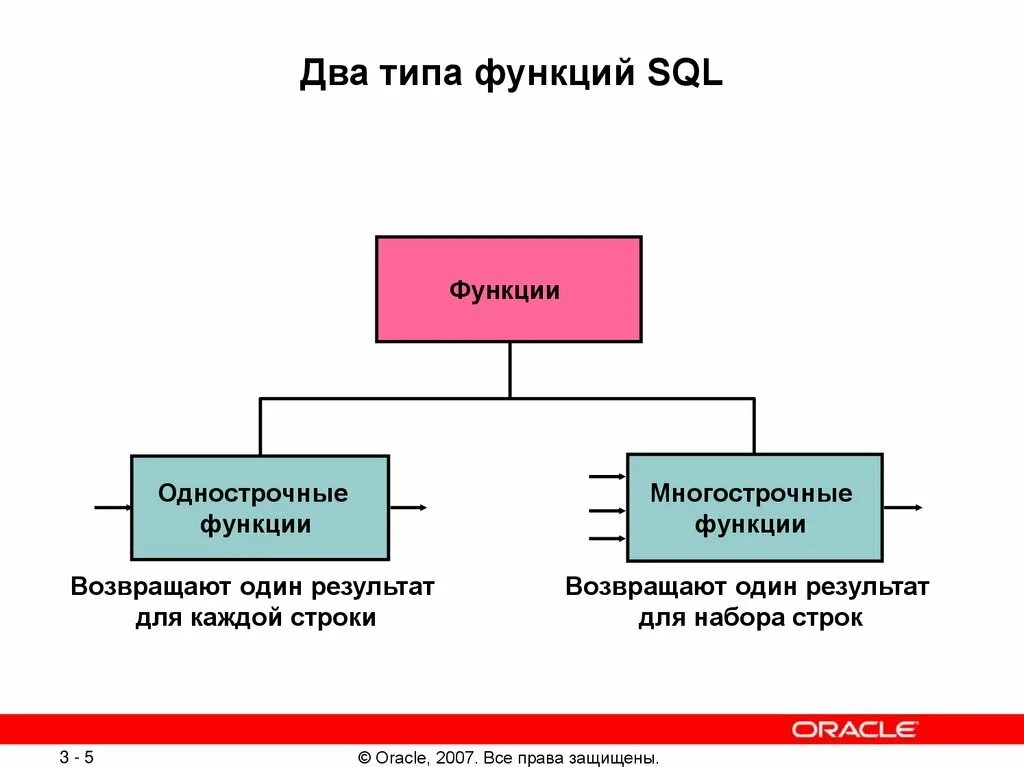 Два типа функций SQL

Функции

Однострочные функции

Многострочные функции

Возвращают один результат для каждой строки

Возвращают один результат для набора строк

ORACLE

3 - 5

© Oracle, 2007. Все права защищены.